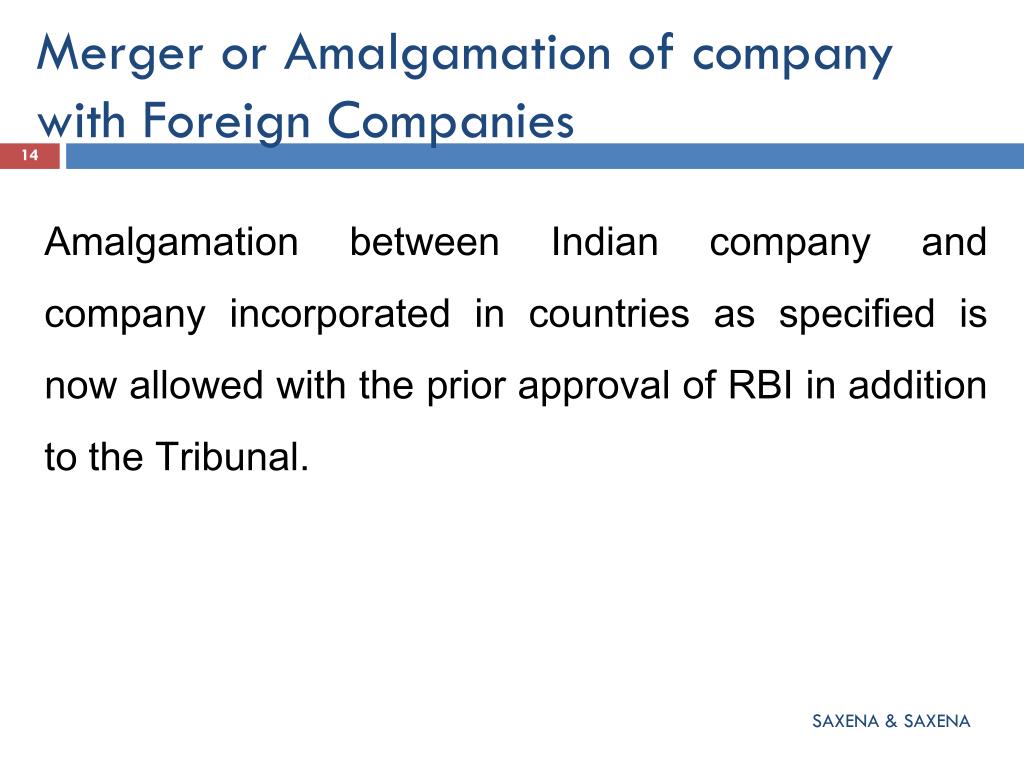 Merger or Amalgamation of company with Foreign Companies

14

Amalgamation between Indian company and company incorporated in countries as specified is now allowed with the prior approval of RBI in addition to the Tribunal.

SAXENA & SAXENA